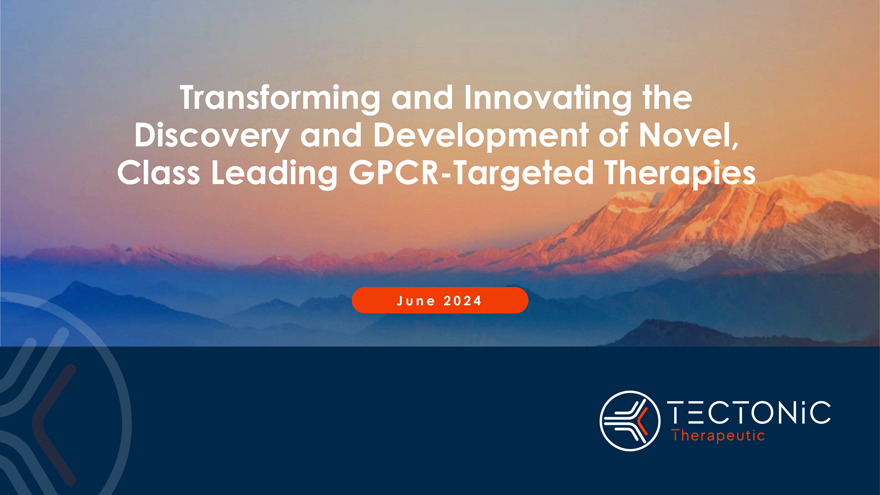 Transforming and Innovating the Discovery and Development of Novel, Class Leading GPCR-Targeted Therapies

June 2024

TECTONiC
Therapeutic